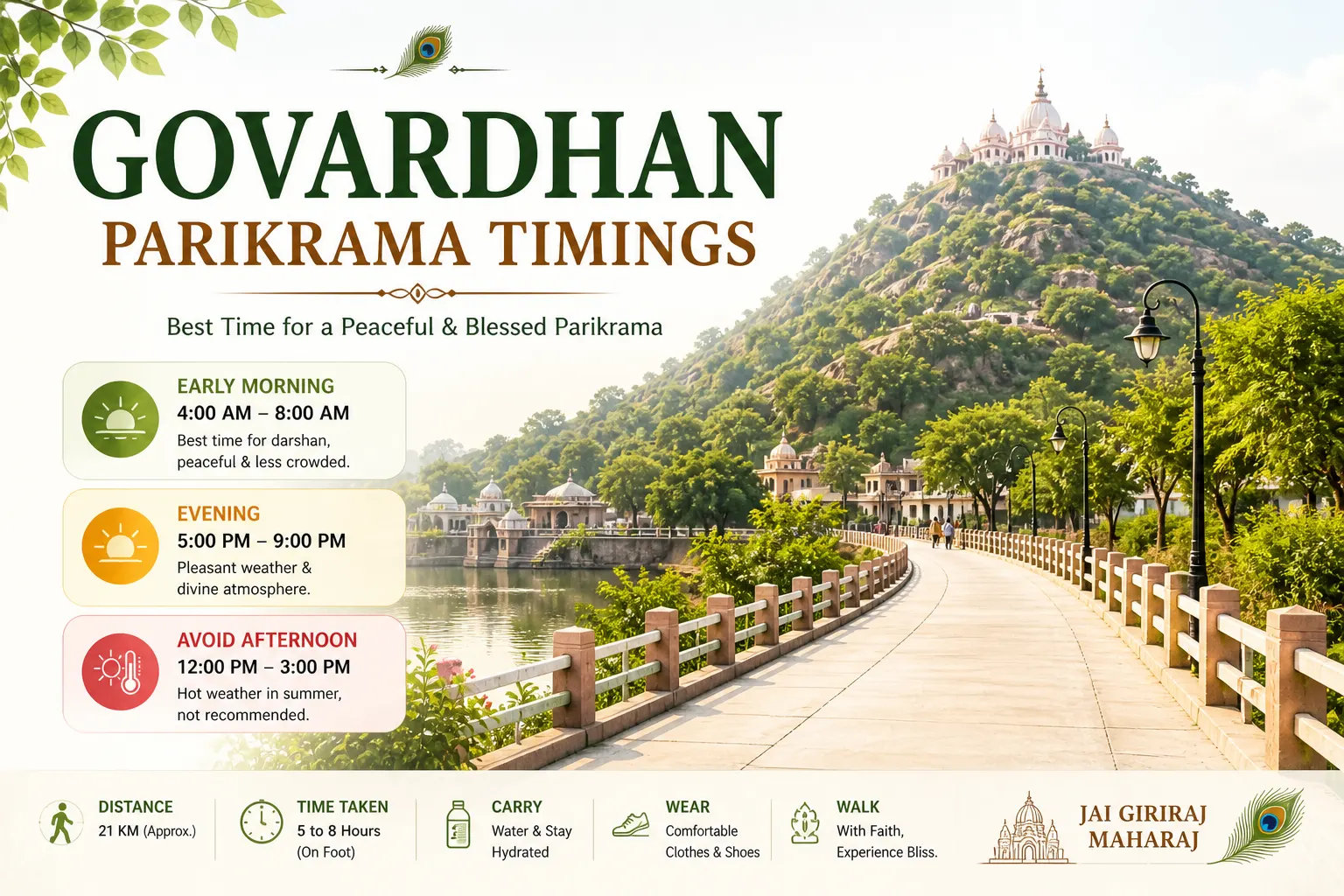 GOVARDHAN
PARIKRAMA TIMINGS

Best Time for a Peaceful & Blessed Parikrama

EARLY MORNING
4:00 AM – 8:00 AM
Best time for darshan, peaceful & less crowded.

EVENING
5:00 PM – 9:00 PM
Pleasant weather & divine atmosphere.

AVOID AFTERNOON
12:00 PM – 3:00 PM
Hot weather in summer, not recommended.

DISTANCE
21 KM (Approx.)

TIME TAKEN
5 to 8 Hours
(On Foot)

CARRY
Water & Stay Hydrated

WEAR
Comfortable Clothes & Shoes

WALK
With Faith, Experience Bliss.

JAI GIRIRAJ MAHARAJ